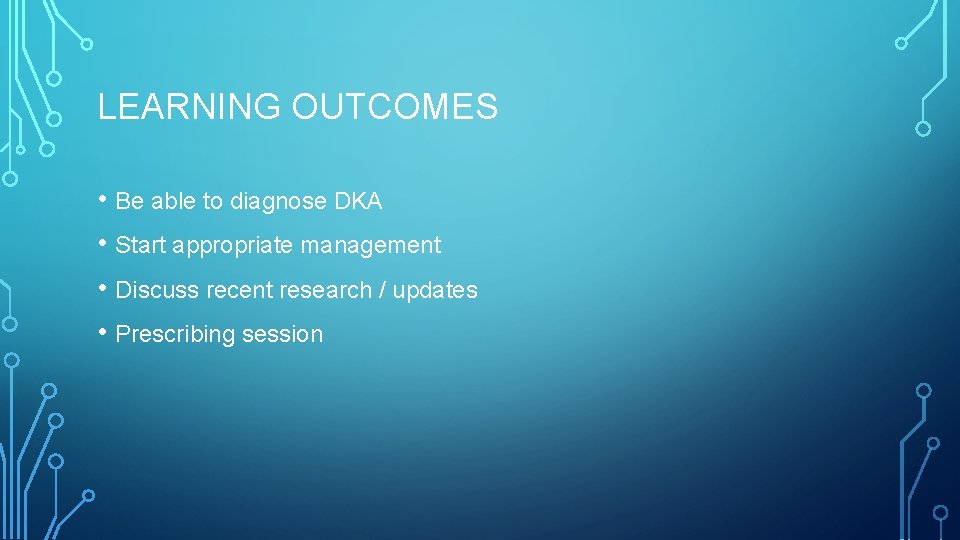 LEARNING OUTCOMES

• Be able to diagnose DKA
• Start appropriate management
• Discuss recent research / updates
• Prescribing session